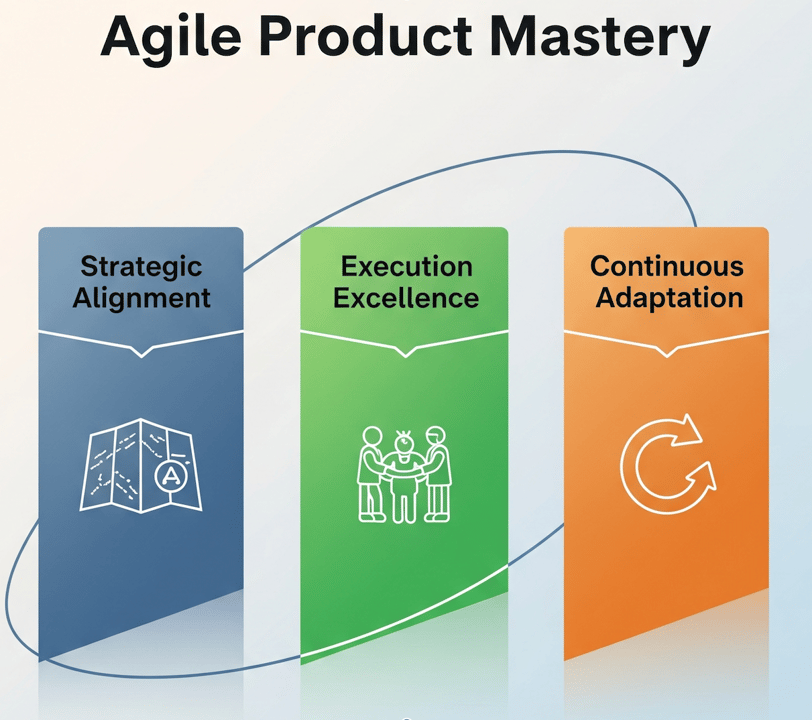 Agile Product Mastery

Strategic Alignment

A

Execution Excellence

Continuous Adaptation